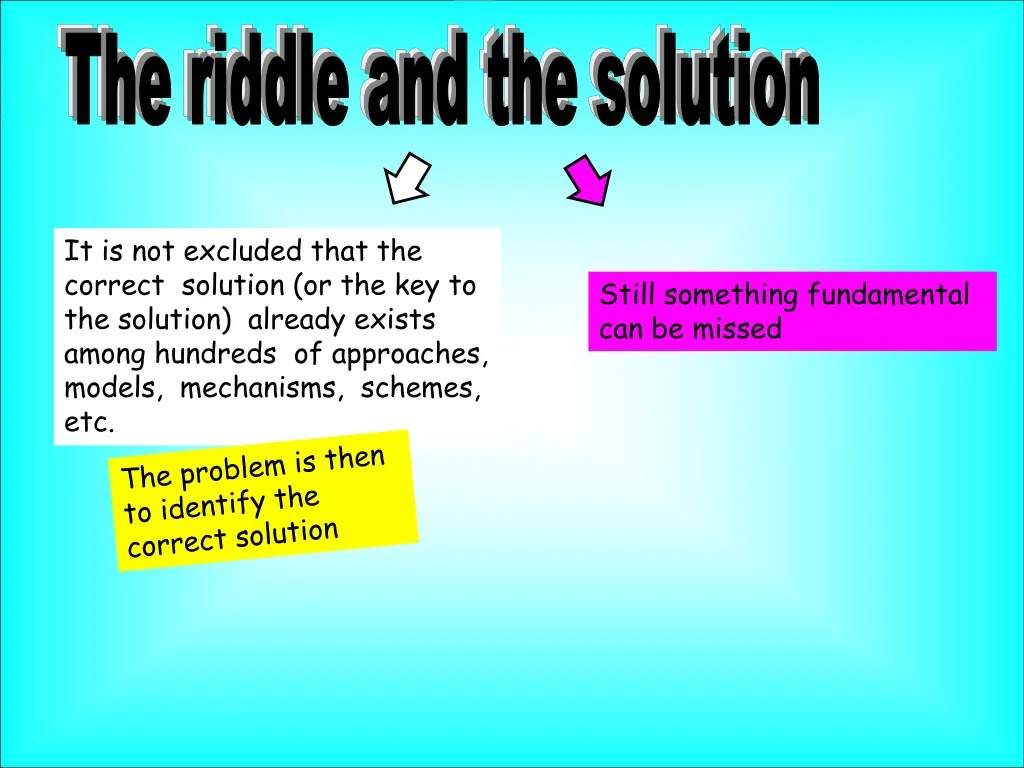 The riddle and the solution

It is not excluded that the correct solution (or the key to the solution) already exists among hundreds of approaches, models, mechanisms, schemes, etc.

The problem is then to identify the correct solution

Still something fundamental can be missed